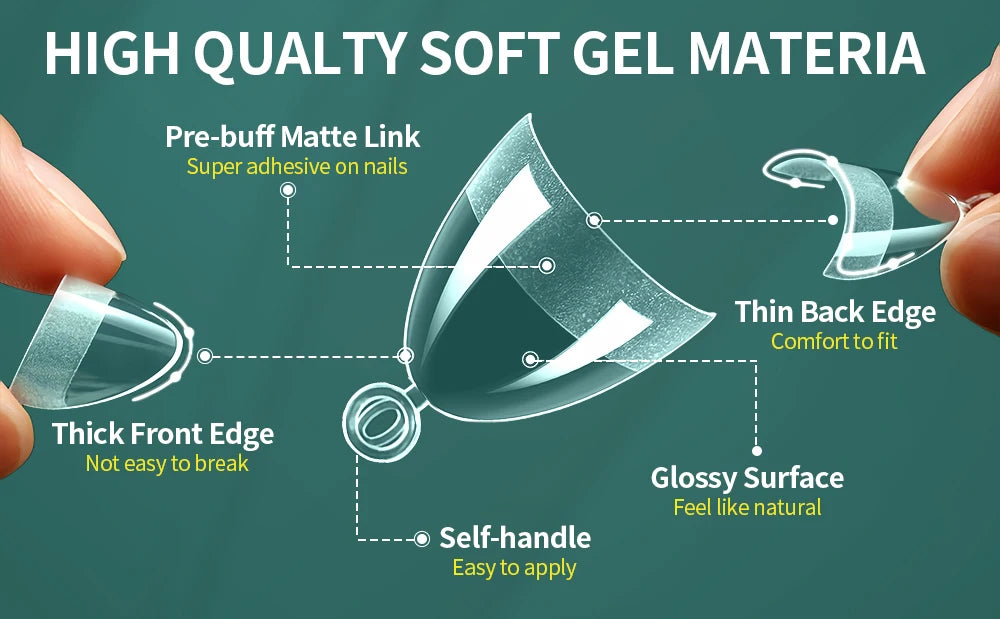 HIGH QUALTY SOFT GEL MATERIA

Pre-buff Matte Link
Super adhesive on nails

Thin Back Edge
Comfort to fit

Thick Front Edge
Not easy to break

Glossy Surface
Feel like natural

Self-handle
Easy to apply